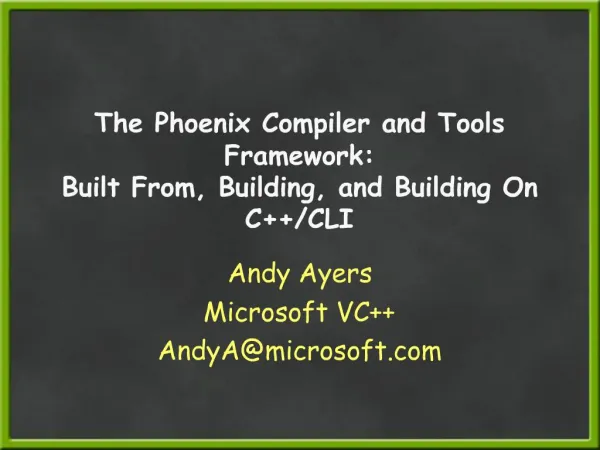 The Phoenix Compiler and Tools Framework:
Built From, Building, and Building On C++/CLI

Andy Ayers
Microsoft VC++
AndyA@microsoft.com